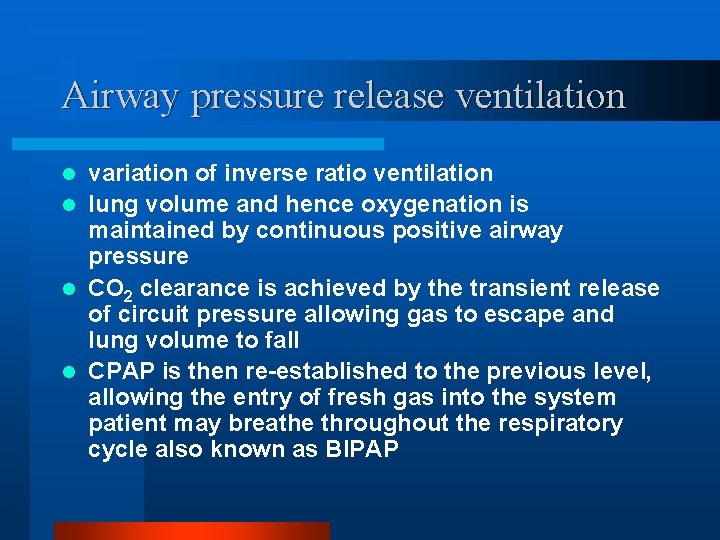 Airway pressure release ventilation

- variation of inverse ratio ventilation
- lung volume and hence oxygenation is maintained by continuous positive airway pressure
- $CO_2$ clearance is achieved by the transient release of circuit pressure allowing gas to escape and lung volume to fall
- CPAP is then re-established to the previous level, allowing the entry of fresh gas into the system patient may breathe throughout the respiratory cycle also known as BIPAP